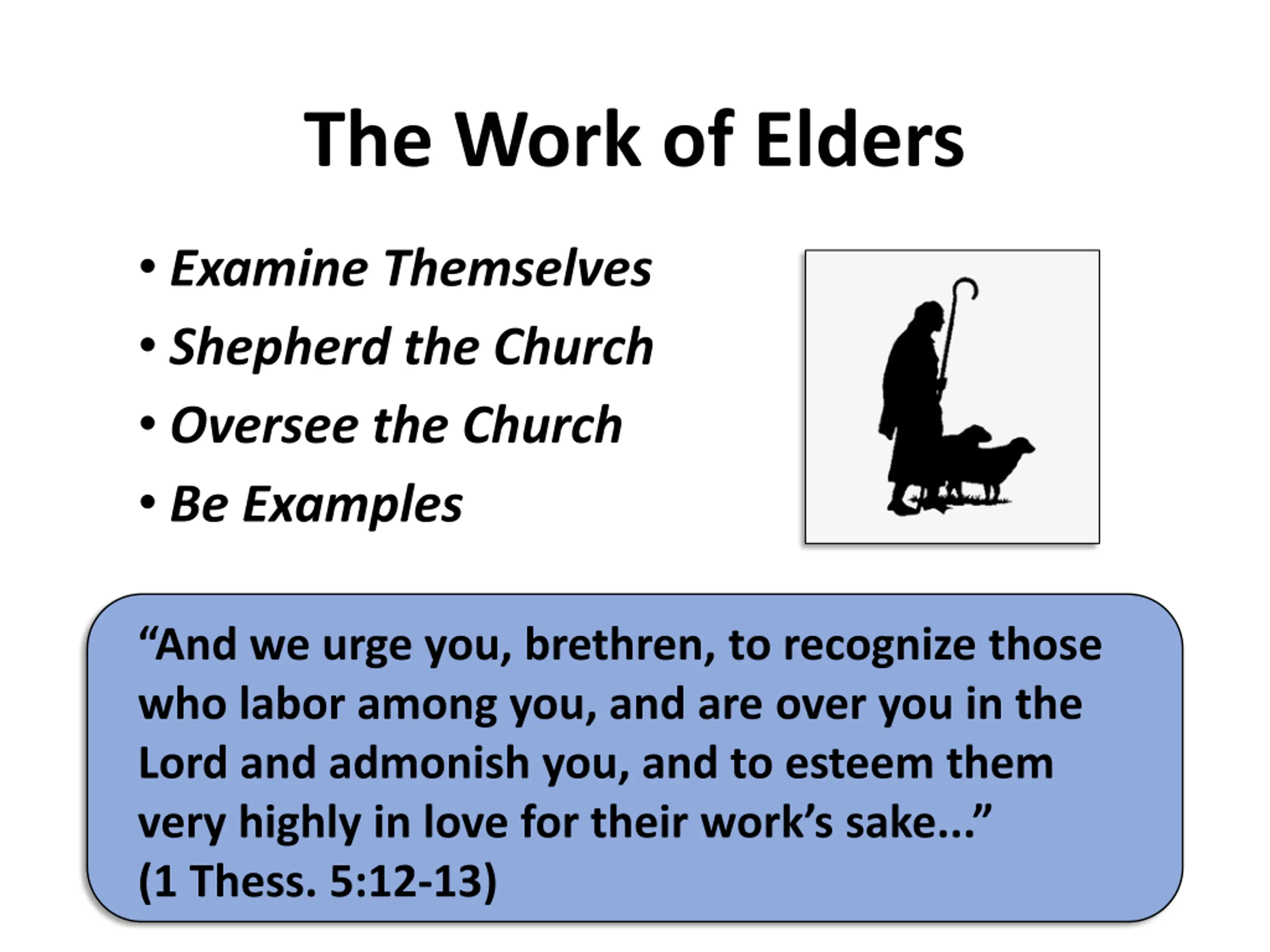 The Work of Elders

• Examine Themselves
• Shepherd the Church
• Oversee the Church
• Be Examples

“And we urge you, brethren, to recognize those who labor among you, and are over you in the Lord and admonish you, and to esteem them very highly in love for their work’s sake...”
(1 Thess. 5:12-13)